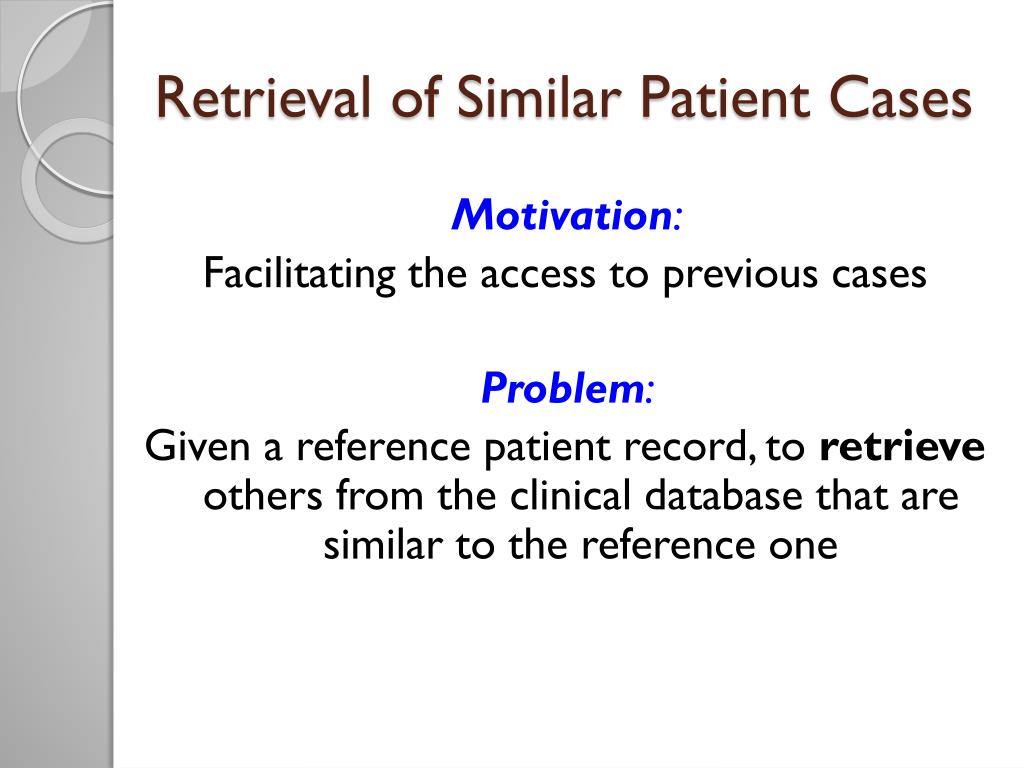 Retrieval of Similar Patient Cases

Motivation:
Facilitating the access to previous cases

Problem:
Given a reference patient record, to retrieve others from the clinical database that are similar to the reference one